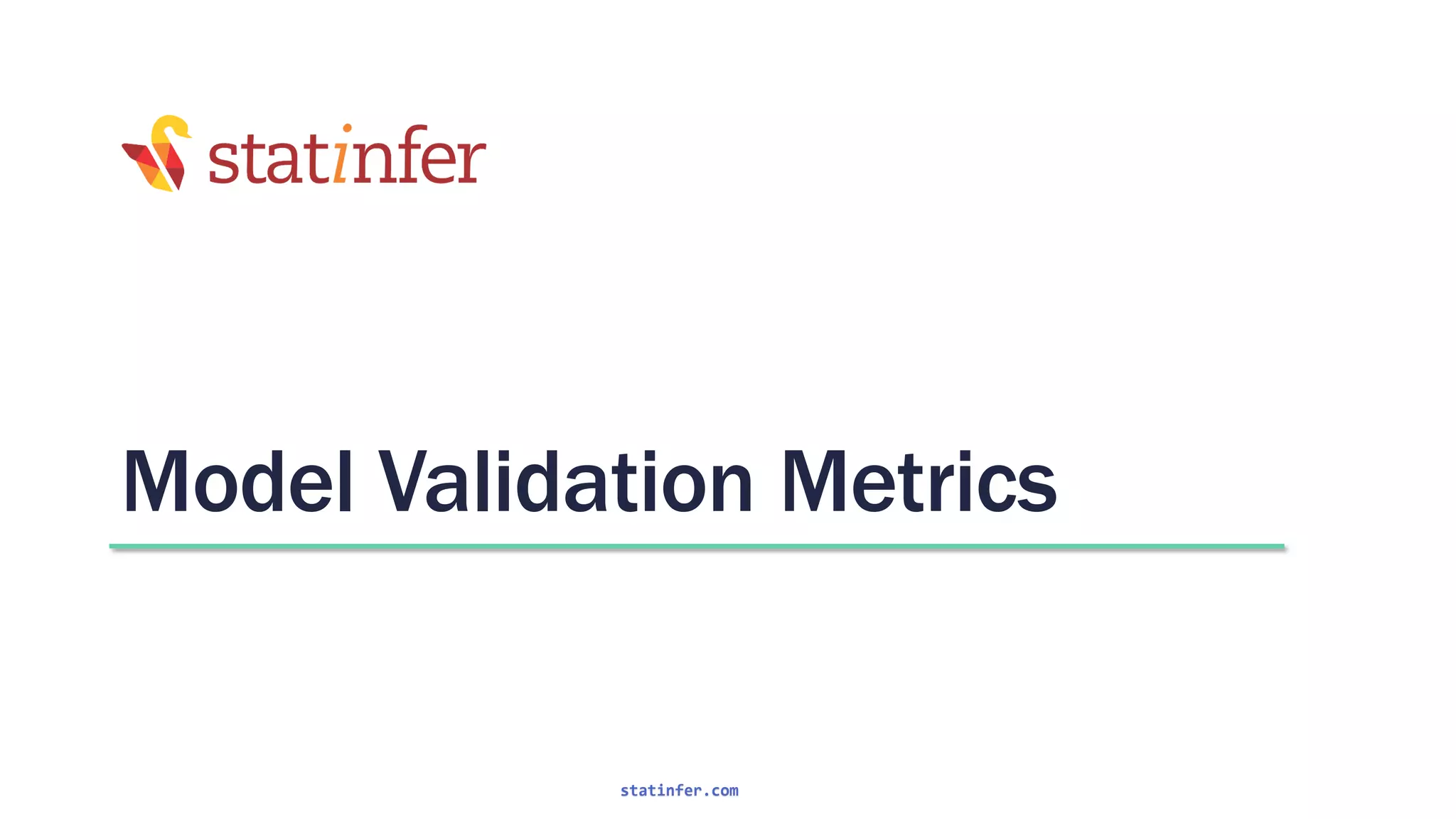 statinfer

Model Validation Metrics

statinfer.com